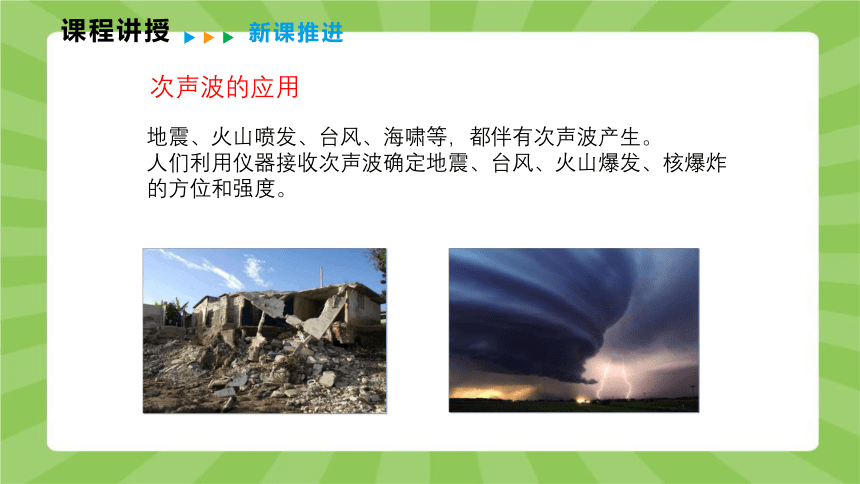 课程讲授 新课推进

次声波的应用

地震、火山喷发、台风、海啸等，都伴有次声波产生。
人们利用仪器接收次声波确定地震、台风、火山爆发、核爆炸的方位和强度。